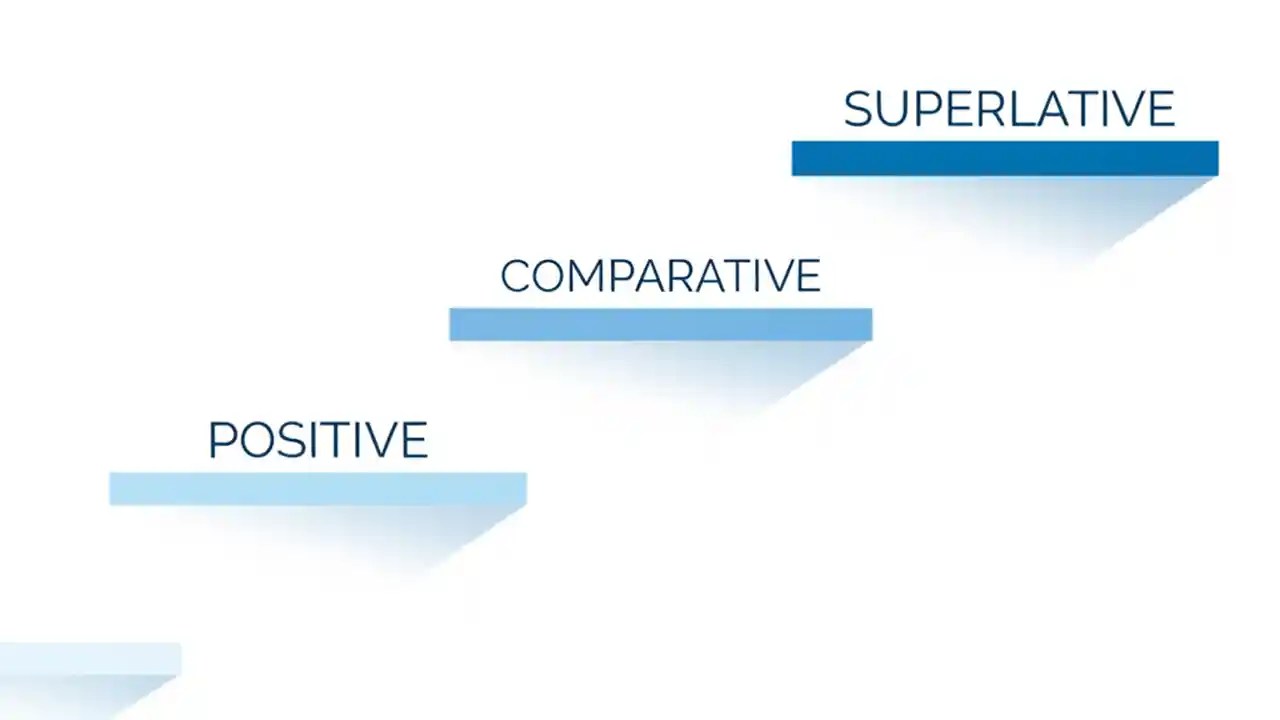 SUPERLATIVE

COMPARATIVE

POSITIVE